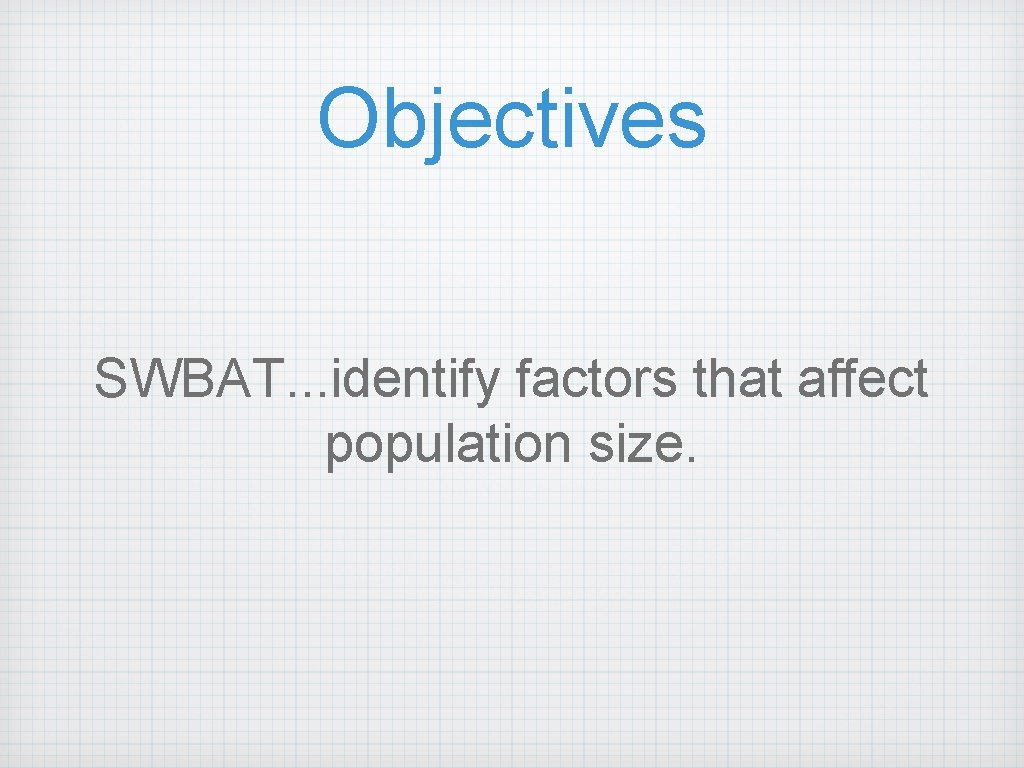 Objectives

SWBAT...identify factors that affect population size.